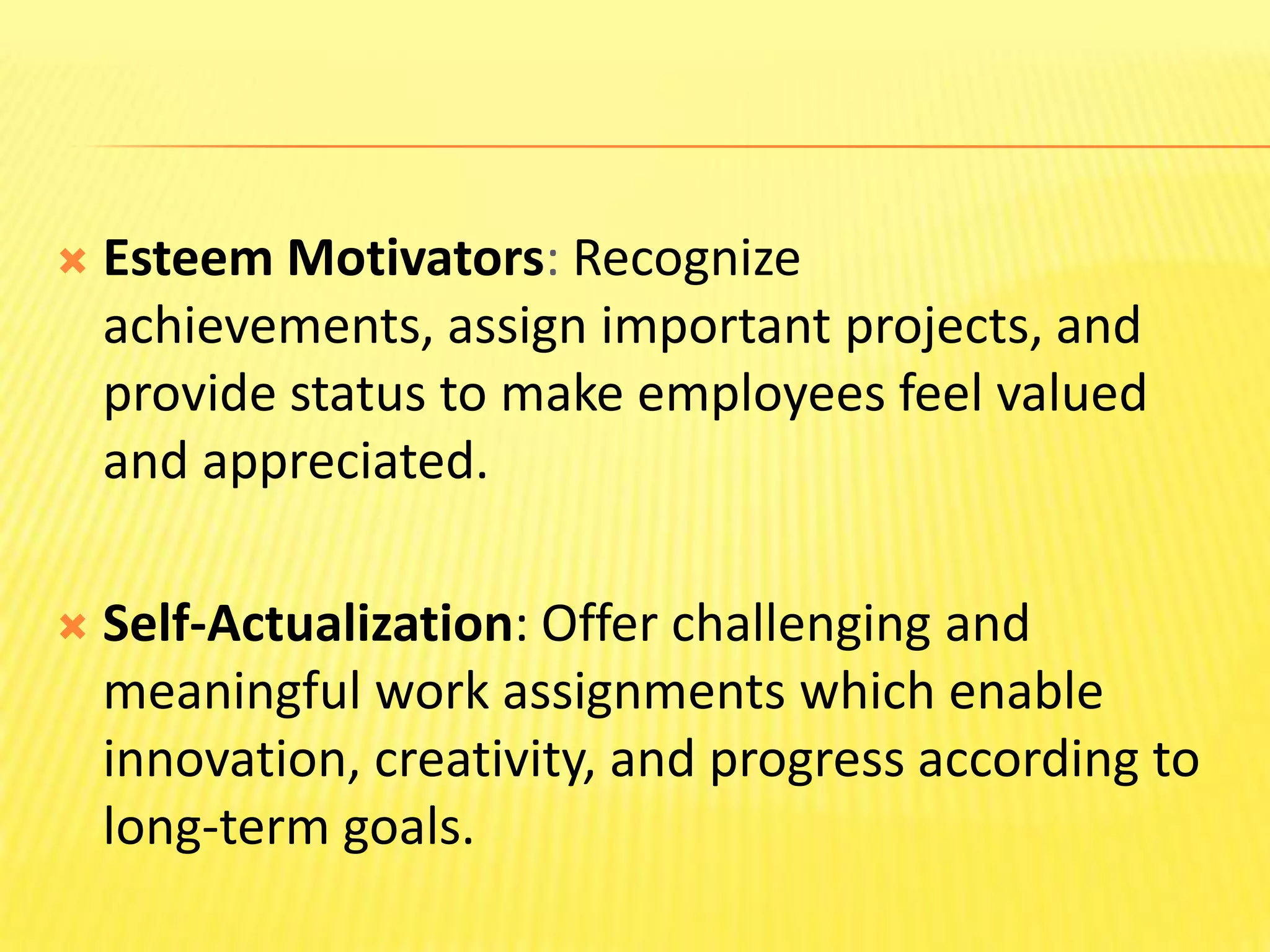 Esteem Motivators: Recognize achievements, assign important projects, and provide status to make employees feel valued and appreciated.

Self-Actualization: Offer challenging and meaningful work assignments which enable innovation, creativity, and progress according to long-term goals.